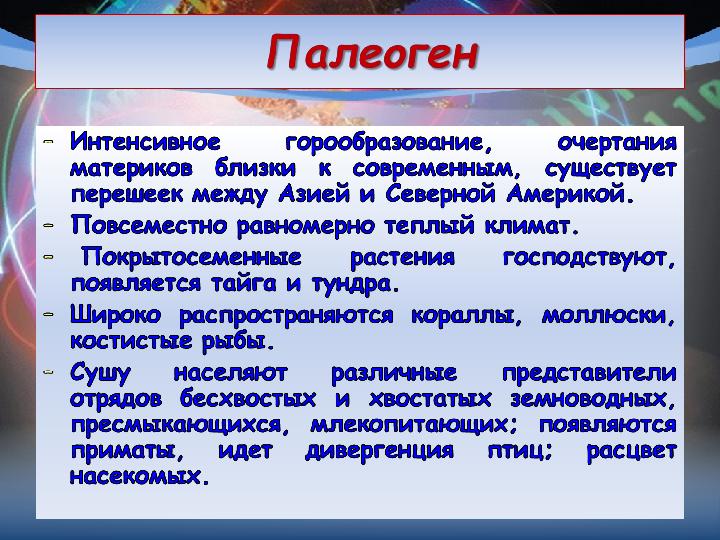 Палеоген

- Интенсивное горообразование, очертания материков близки к современным, существует перешеек между Азией и Северной Америкой.
- Повсеместно равномерно теплый климат.
- Покрытосеменные растения господствуют, появляется тайга и тундра.
- Широко распространяются кораллы, моллюски, костистые рыбы.
- Сушу населяют различные представители отрядов бесхвостых и хвостатых земноводных, пресмыкающихся, млекопитающих; появляются приматы, идет дивергенция птиц; расцвет насекомых.